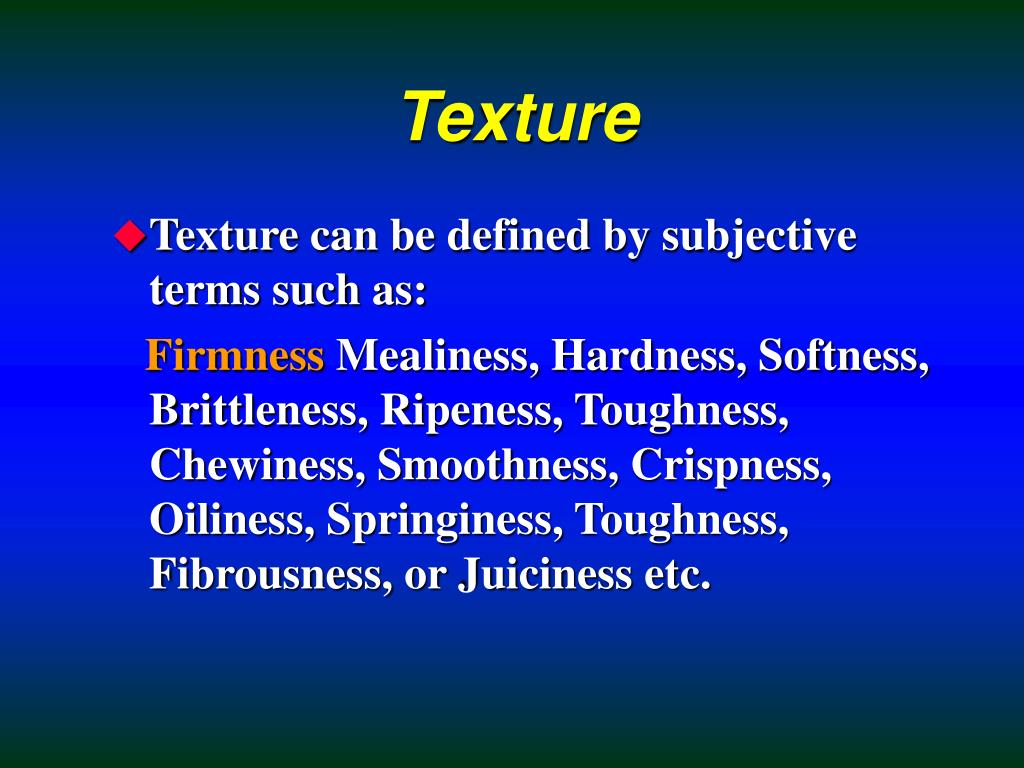 Texture

Texture can be defined by subjective terms such as:

Firmness Mealiness, Hardness, Softness, Brittleness, Ripeness, Toughness, Chewiness, Smoothness, Crispness, Oiliness, Springiness, Toughness, Fibrousness, or Juiciness etc.